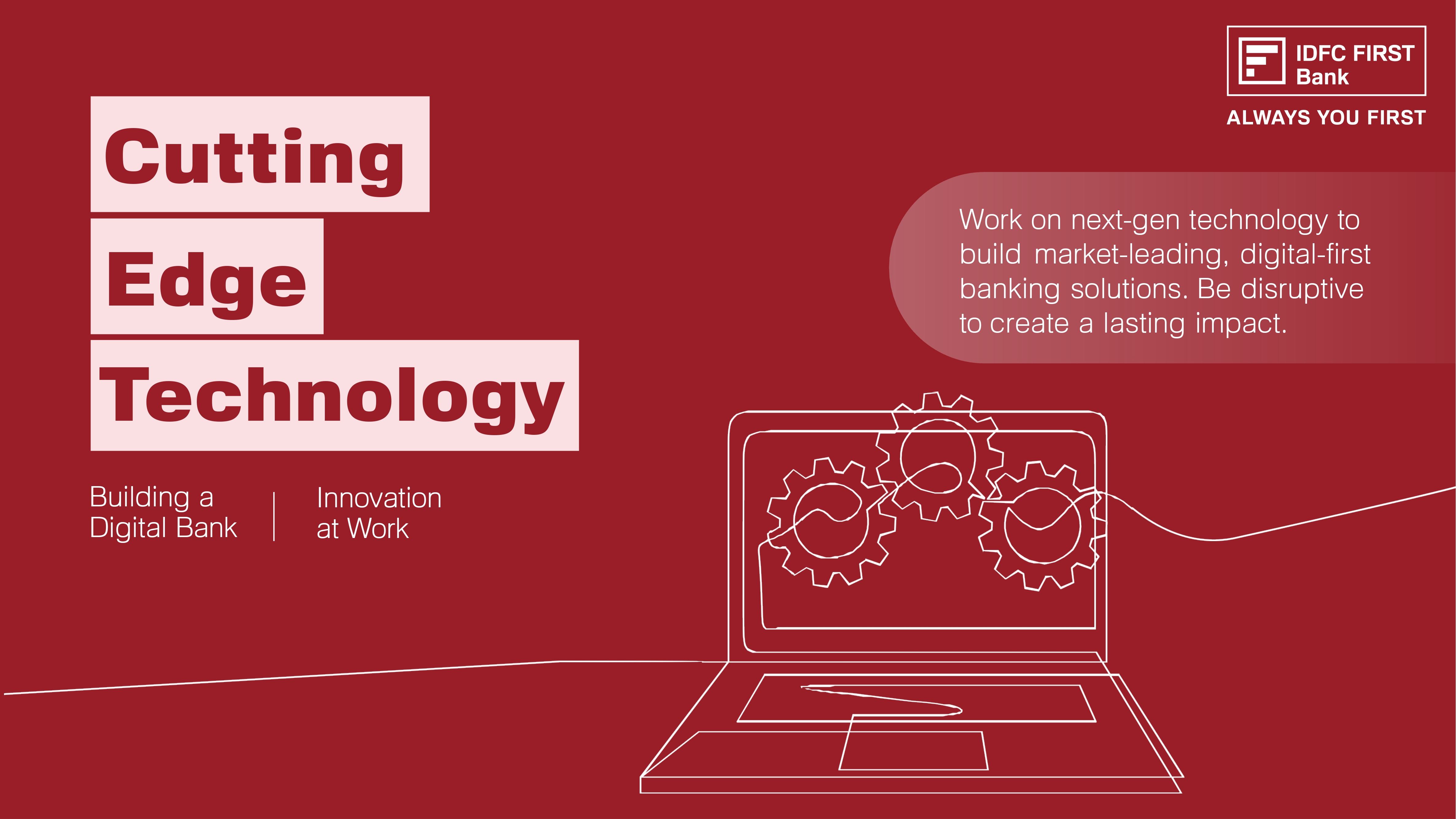 IDFC FIRST Bank

ALWAYS YOU FIRST

Cutting Edge Technology

Work on next-gen technology to build market-leading, digital-first banking solutions. Be disruptive to create a lasting impact.

Building a Digital Bank

Innovation at Work